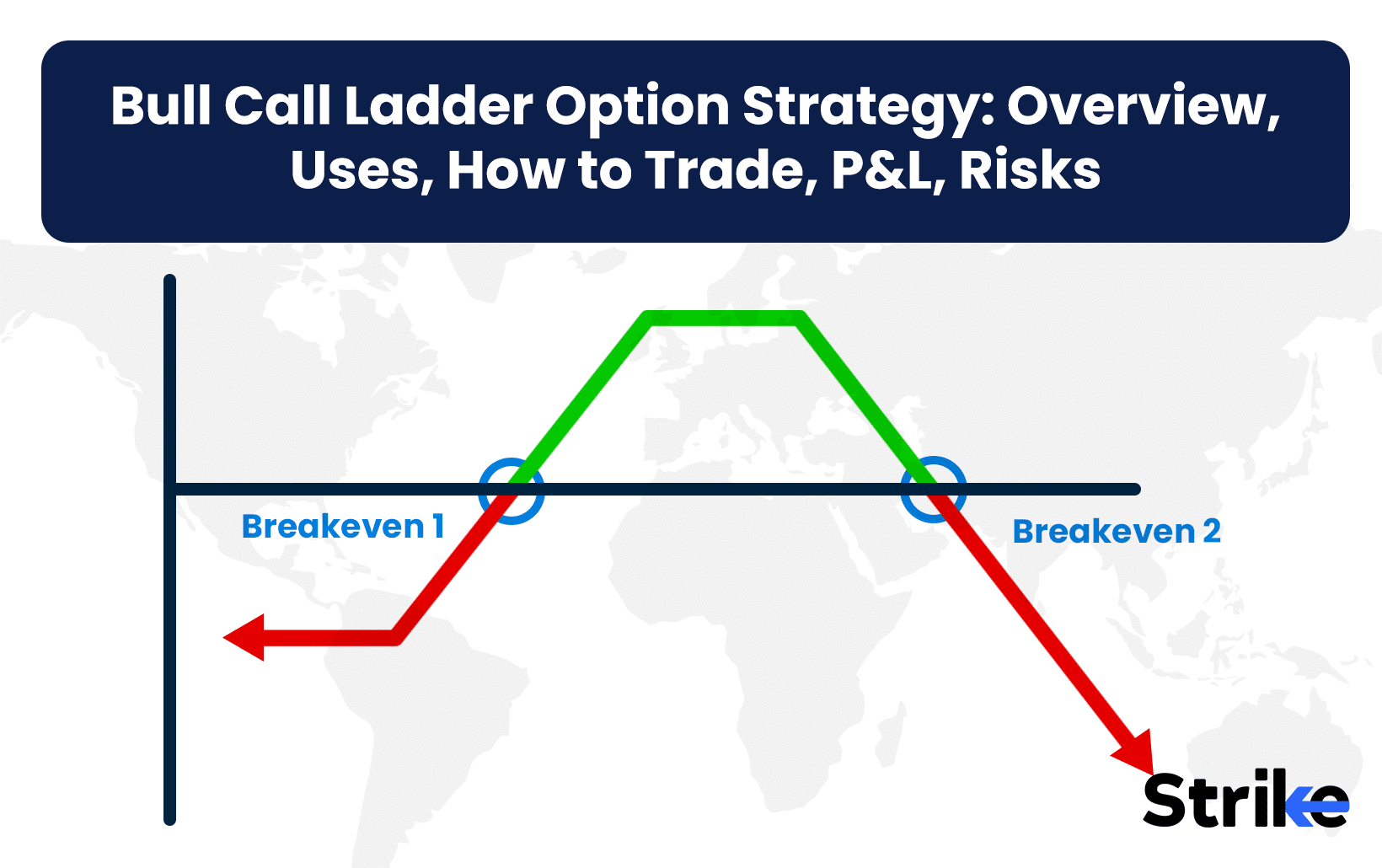 Bull Call Ladder Option Strategy: Overview, Uses, How to Trade, P&L, Risks

Breakeven 1

Breakeven 2

Strike